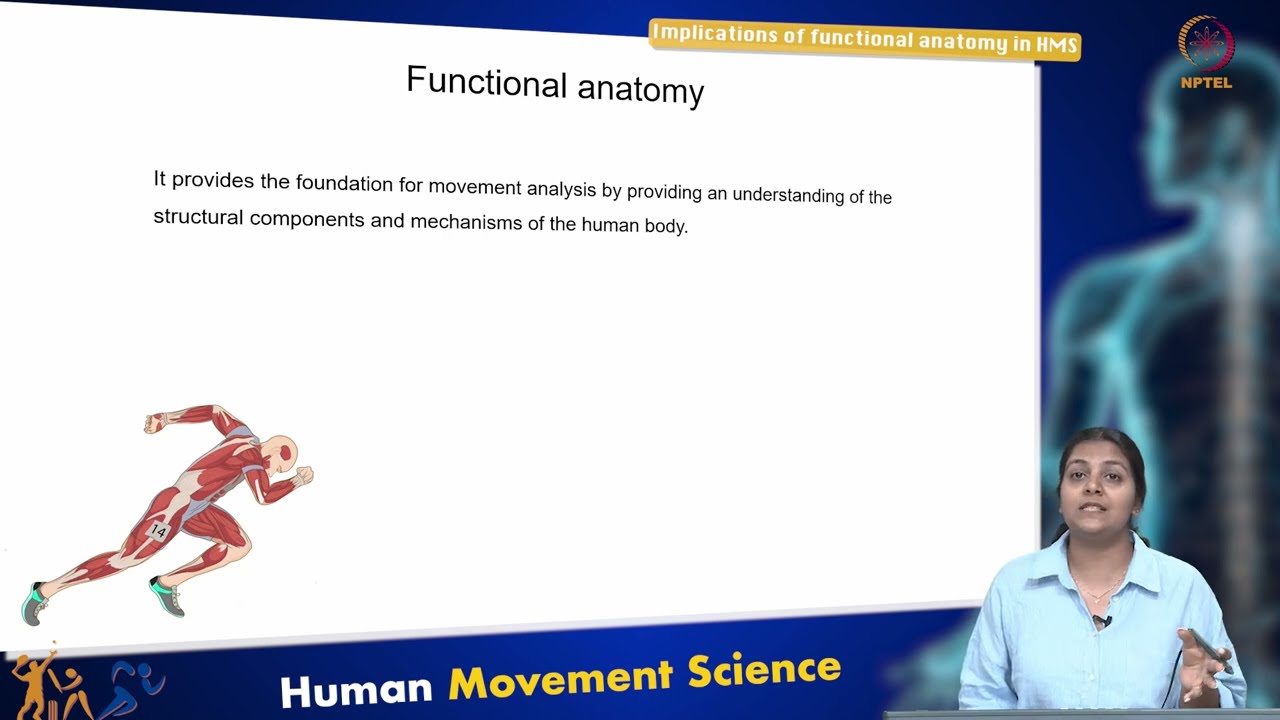 Implications of functional anatomy in HMS

NPTEL

Functional anatomy

It provides the foundation for movement analysis by providing an understanding of the structural components and mechanisms of the human body.

14

Human Movement Science